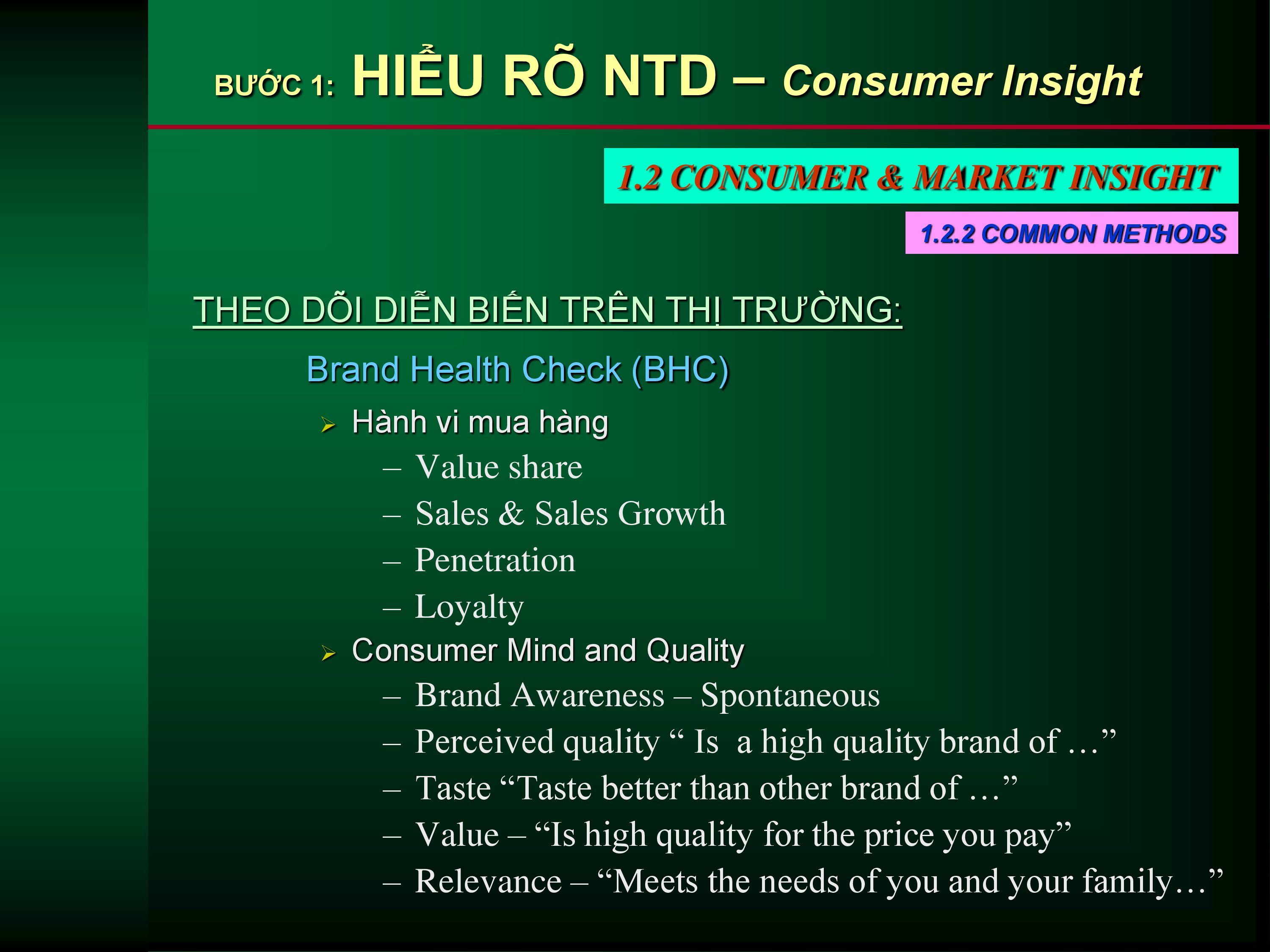 BƯỚC 1: HIỂU RÕ NTD – Consumer Insight

1.2 CONSUMER & MARKET INSIGHT

1.2.2 COMMON METHODS

THEO DÕI DIỄN BIẾN TRÊN THỊ TRƯỜNG:

Brand Health Check (BHC)

➢ Hành vi mua hàng
– Value share
– Sales & Sales Growth
– Penetration
– Loyalty

➢ Consumer Mind and Quality
– Brand Awareness – Spontaneous
– Perceived quality “ Is a high quality brand of …”
– Taste “Taste better than other brand of …”
– Value – “Is high quality for the price you pay”
– Relevance – “Meets the needs of you and your family…”